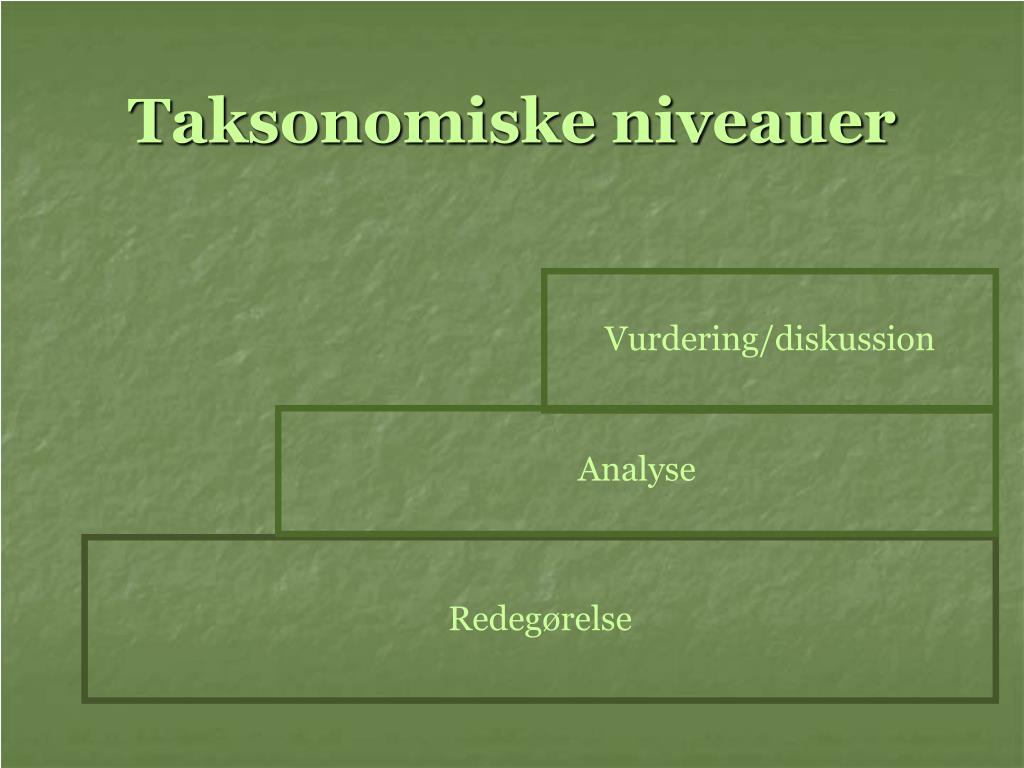 Taksonomiske niveauer

Vurdering/diskussion

Analyse

Redegørelse